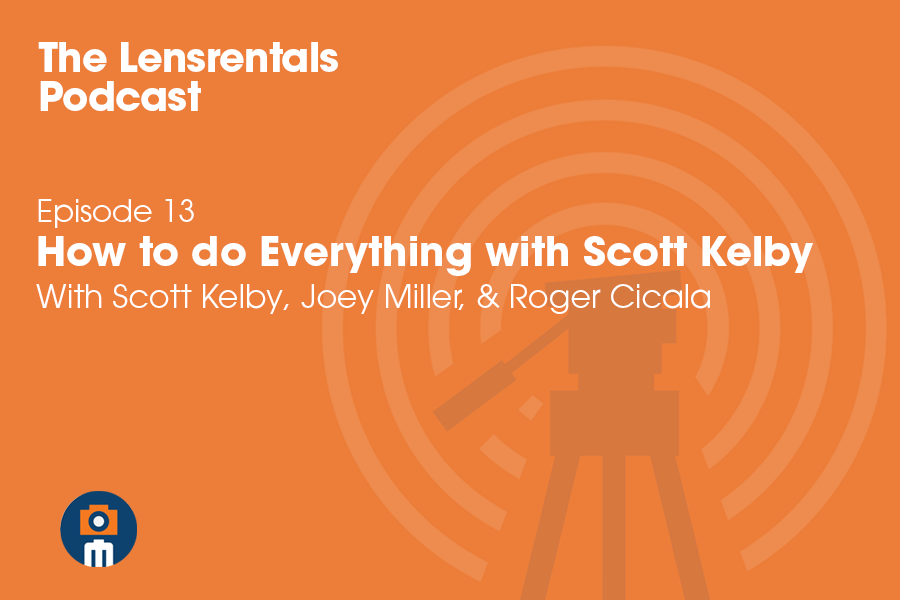 The Lensrentals Podcast

Episode 13
How to do Everything with Scott Kelby
With Scott Kelby, Joey Miller, & Roger Cicala